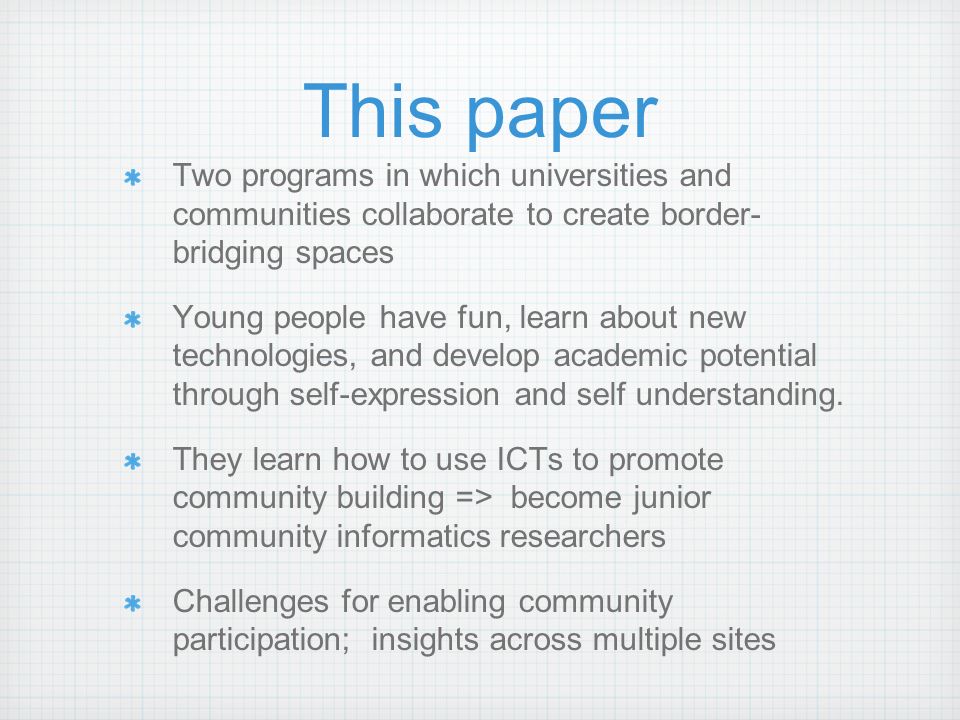 This paper

* Two programs in which universities and communities collaborate to create border-bridging spaces

* Young people have fun, learn about new technologies, and develop academic potential through self-expression and self understanding.

* They learn how to use ICTs to promote community building => become junior community informatics researchers

* Challenges for enabling community participation; insights across multiple sites